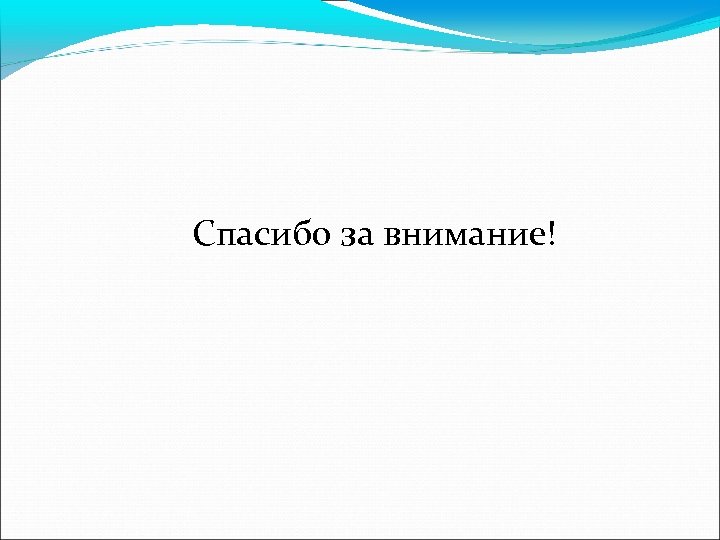 Спасибо за внимание!